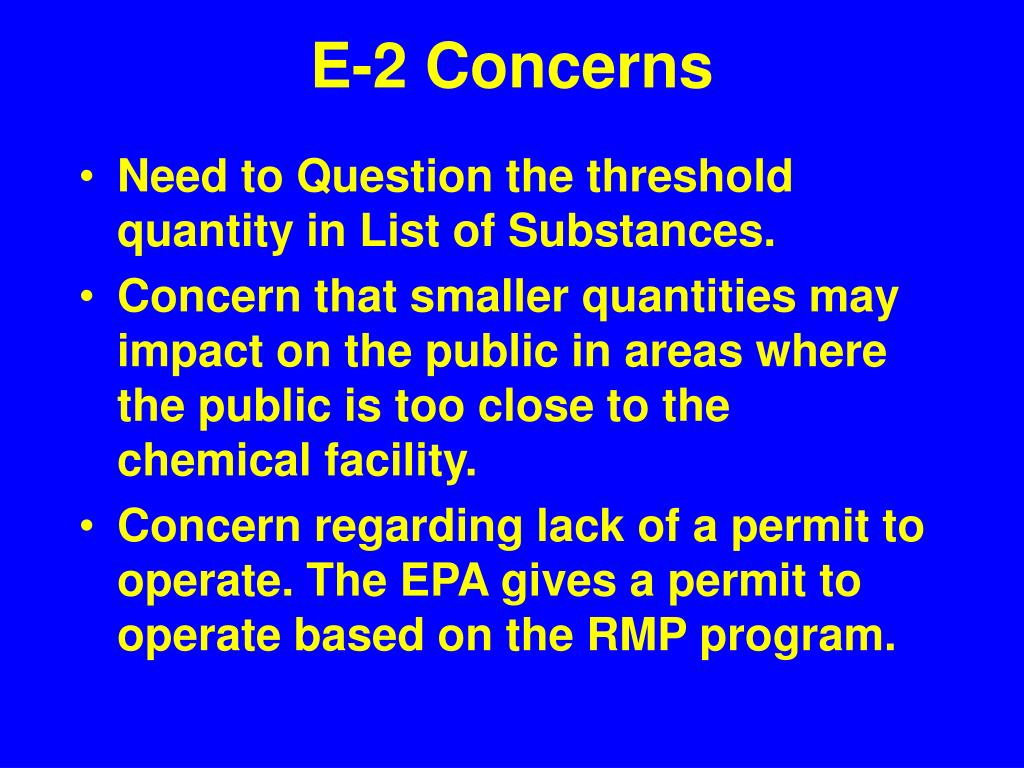 E-2 Concerns

• Need to Question the threshold quantity in List of Substances.
• Concern that smaller quantities may impact on the public in areas where the public is too close to the chemical facility.
• Concern regarding lack of a permit to operate. The EPA gives a permit to operate based on the RMP program.